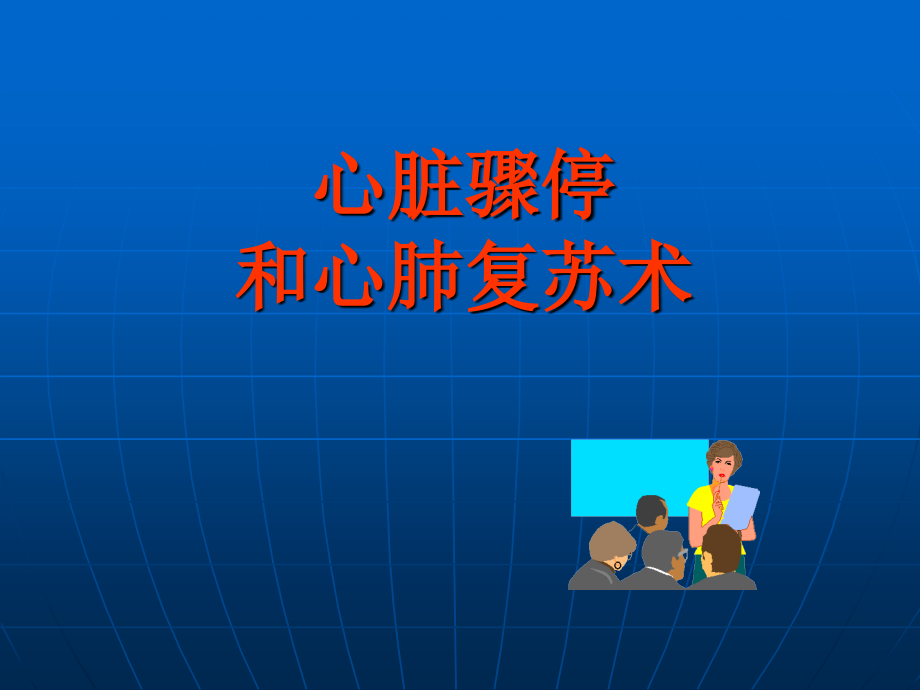 心脏骤停
和心肺复苏术